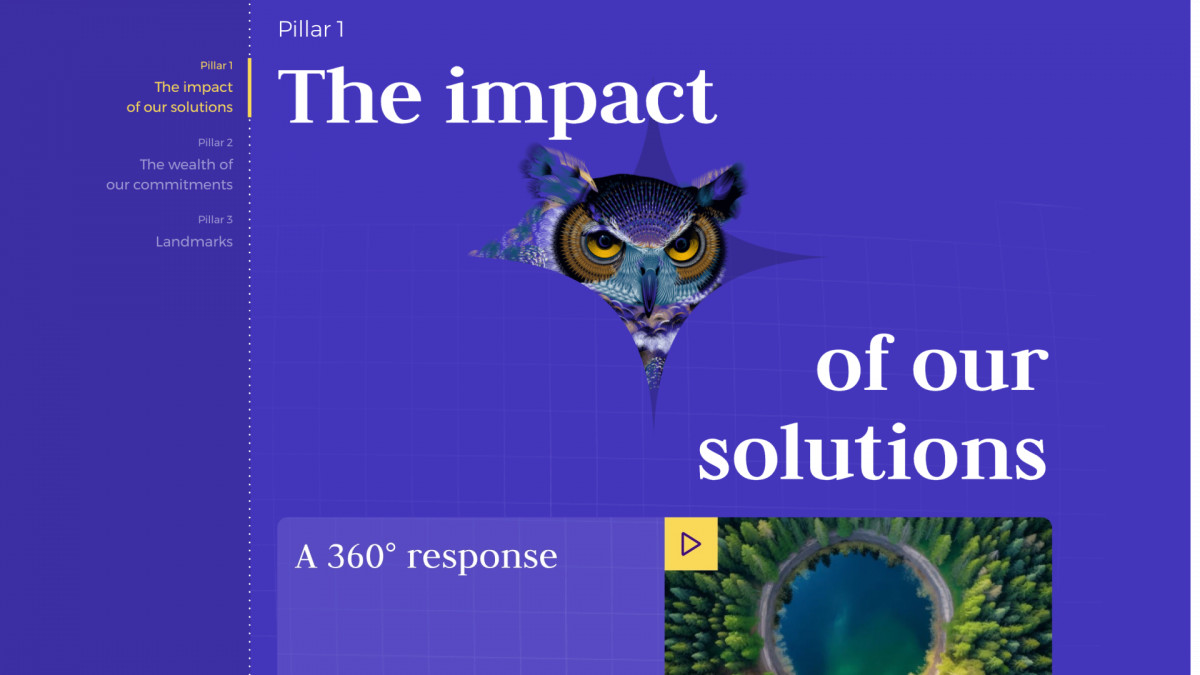 Pillar 1
The impact of our solutions

Pillar 2
The wealth of our commitments

Pillar 3
Landmarks

Pillar 1

The impact of our solutions

A 360° response